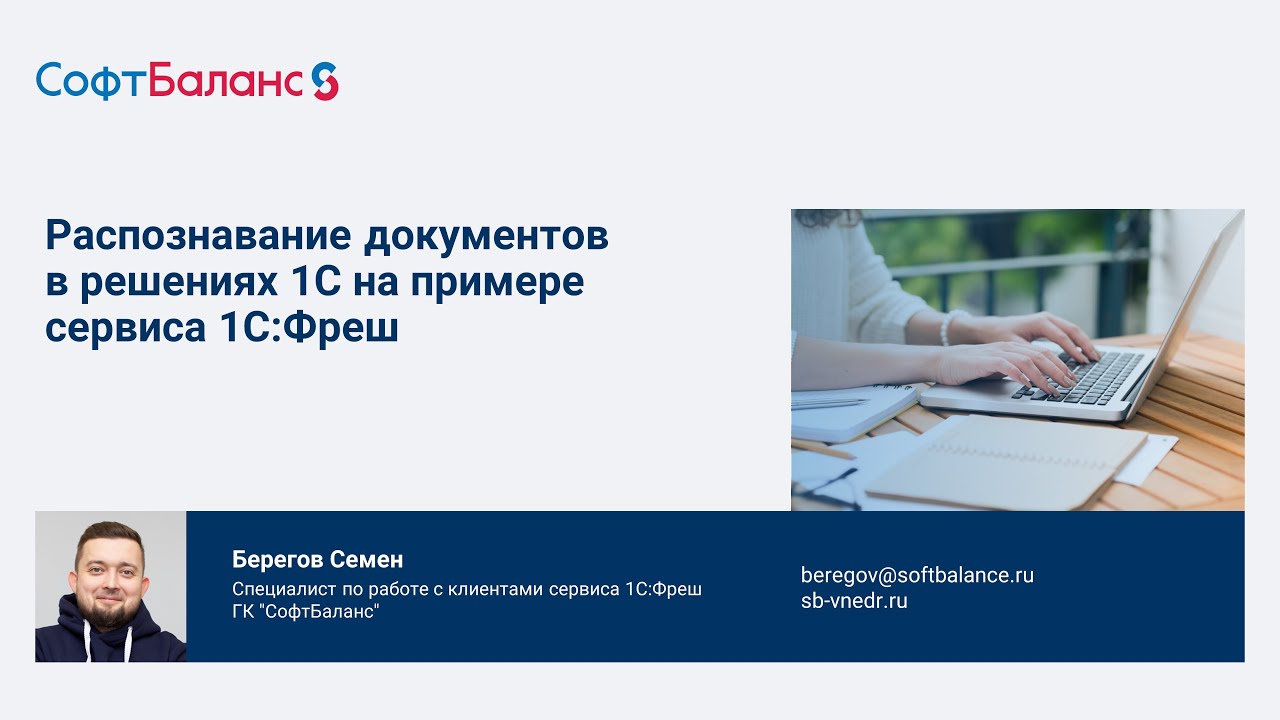 СофтБаланс

Распознавание документов в решениях 1С на примере сервиса 1С:Фреш

Берегов Семен
Специалист по работе с клиентами сервиса 1С:Фреш
ГК "СофтБаланс"

beregov@softbalance.ru
sb-vnedr.ru